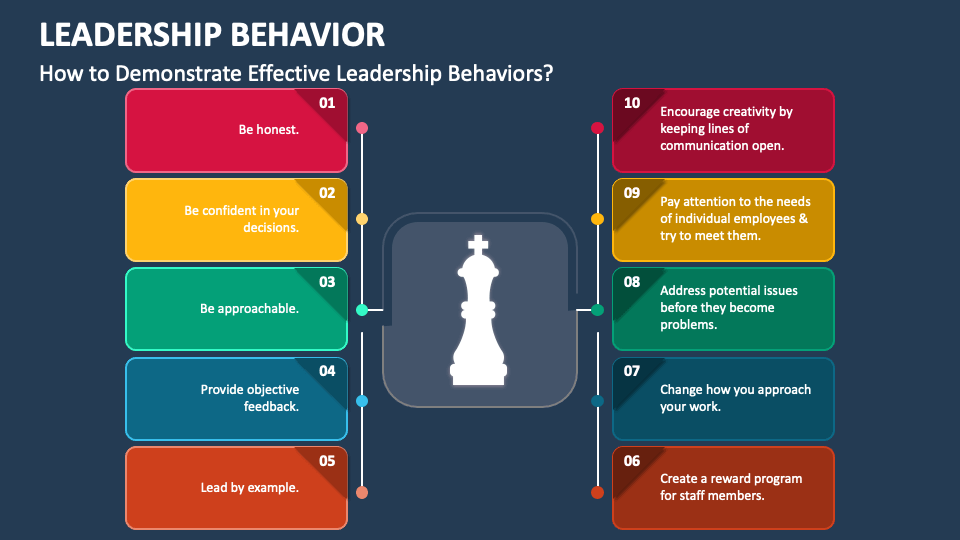 LEADERSHIP BEHAVIOR

How to Demonstrate Effective Leadership Behaviors?

01
Be honest.

02
Be confident in your decisions.

03
Be approachable.

04
Provide objective feedback.

05
Lead by example.

10
Encourage creativity by keeping lines of communication open.

09
Pay attention to the needs of individual employees & try to meet them.

08
Address potential issues before they become problems.

07
Change how you approach your work.

06
Create a reward program for staff members.